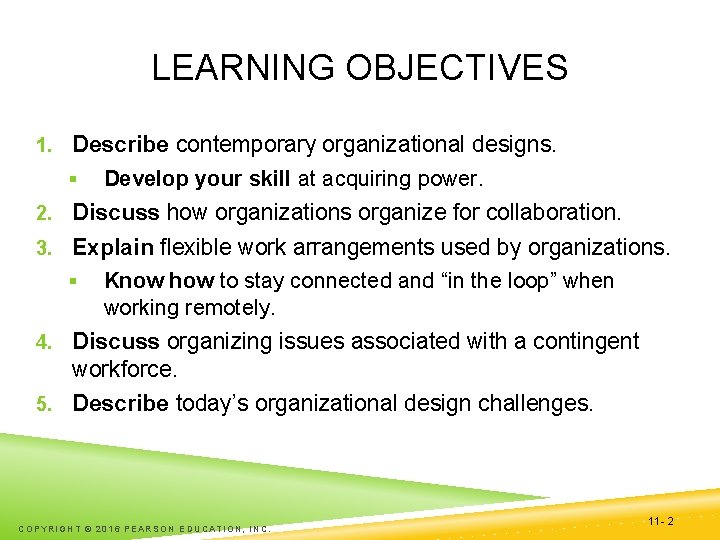 LEARNING OBJECTIVES

1. Describe contemporary organizational designs.

▪ Develop your skill at acquiring power.

2. Discuss how organizations organize for collaboration.

3. Explain flexible work arrangements used by organizations.

▪ Know how to stay connected and “in the loop” when working remotely.

4. Discuss organizing issues associated with a contingent workforce.

5. Describe today’s organizational design challenges.

COPYRIGHT © 2016 PEARSON EDUCATION, INC.

11- 2